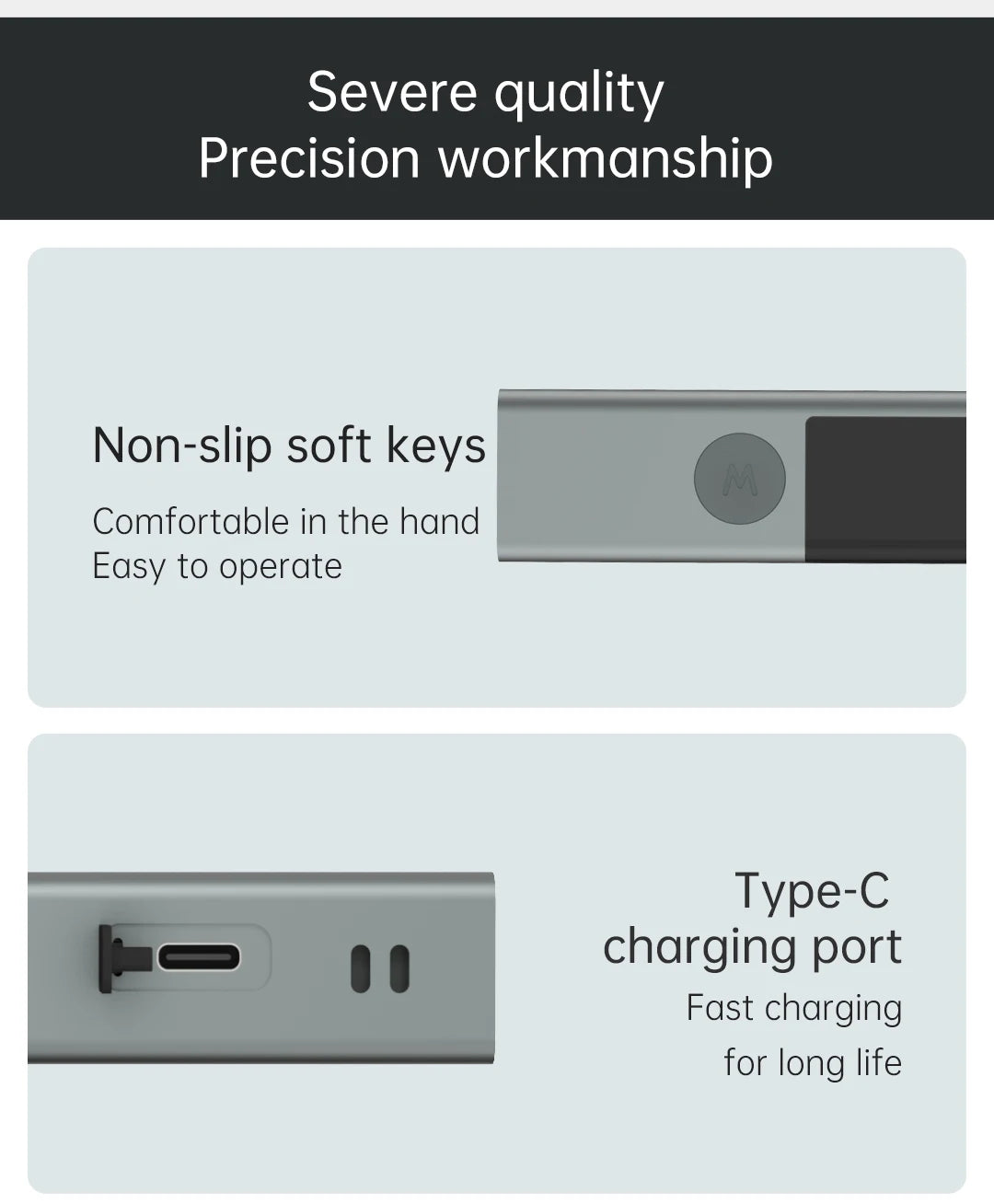 Severe quality
Precision workmanship

Non-slip soft keys

Comfortable in the hand
Easy to operate

M

Type-C
charging port

Fast charging
for long life